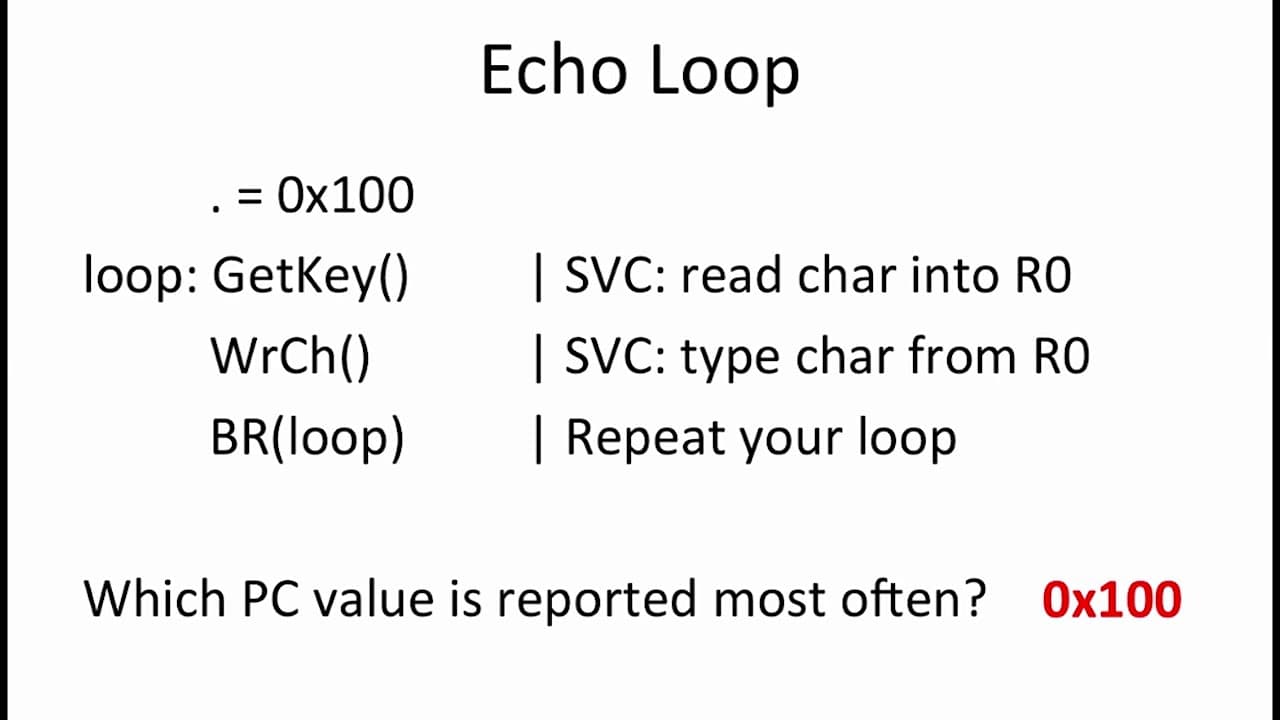 Echo Loop

. = 0x100
loop: GetKey() | SVC: read char into R0
WrCh() | SVC: type char from R0
BR(loop) | Repeat your loop

Which PC value is reported most often? 0x100